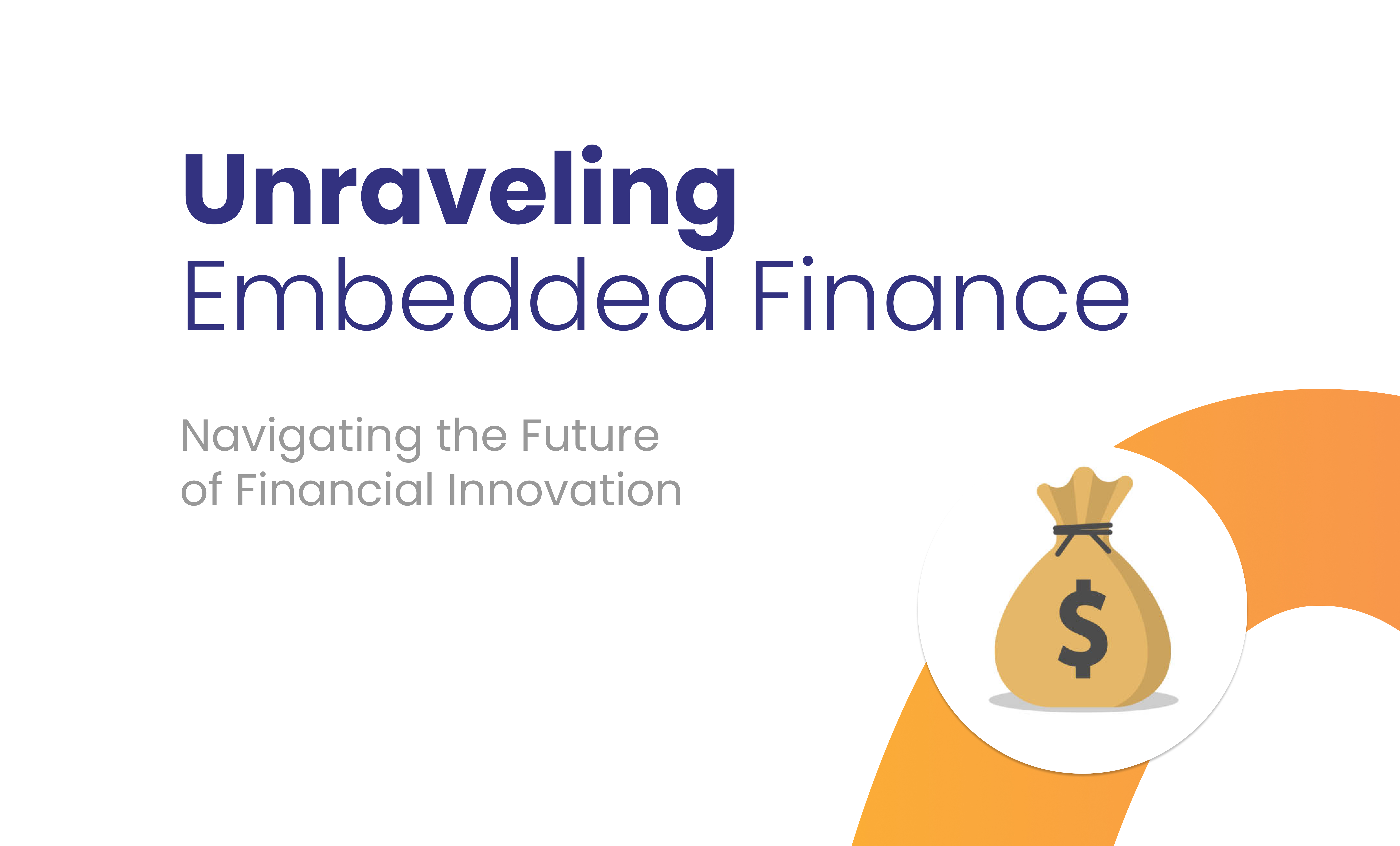 Unraveling
Embedded Finance

Navigating the Future of Financial Innovation

$